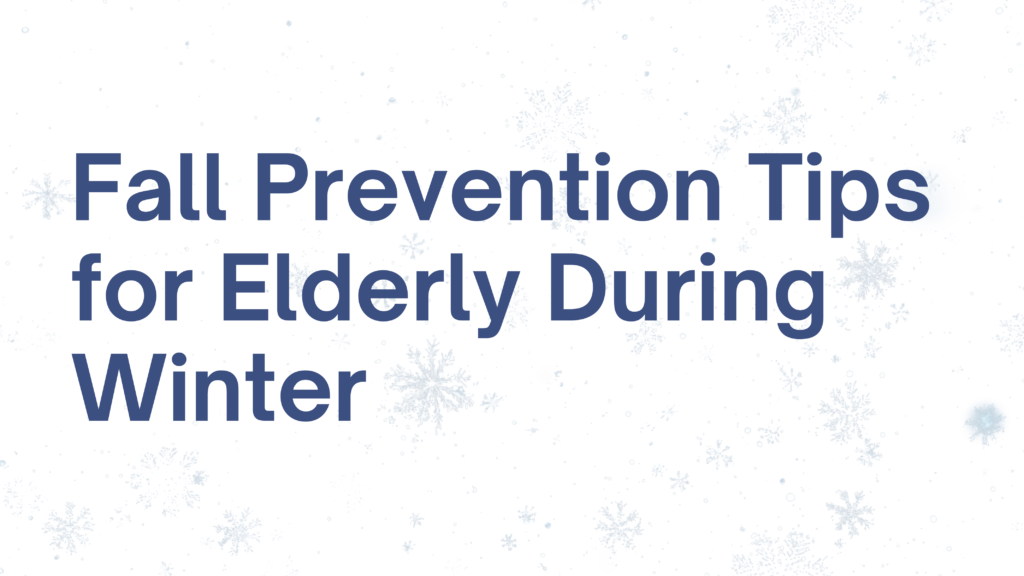 Fall Prevention Tips for Elderly During Winter